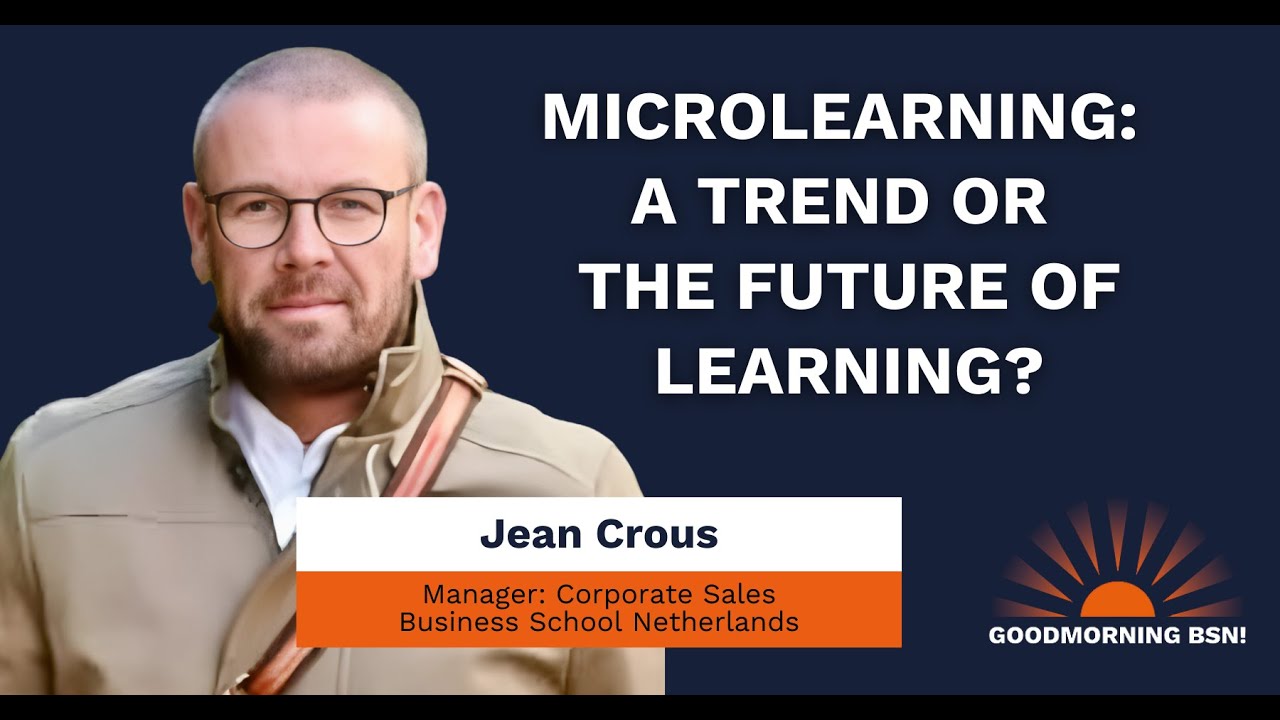 MICROLEARNING: A TREND OR THE FUTURE OF LEARNING?

Jean Crous

Manager: Corporate Sales
Business School Netherlands

GOODMORNING BSN!